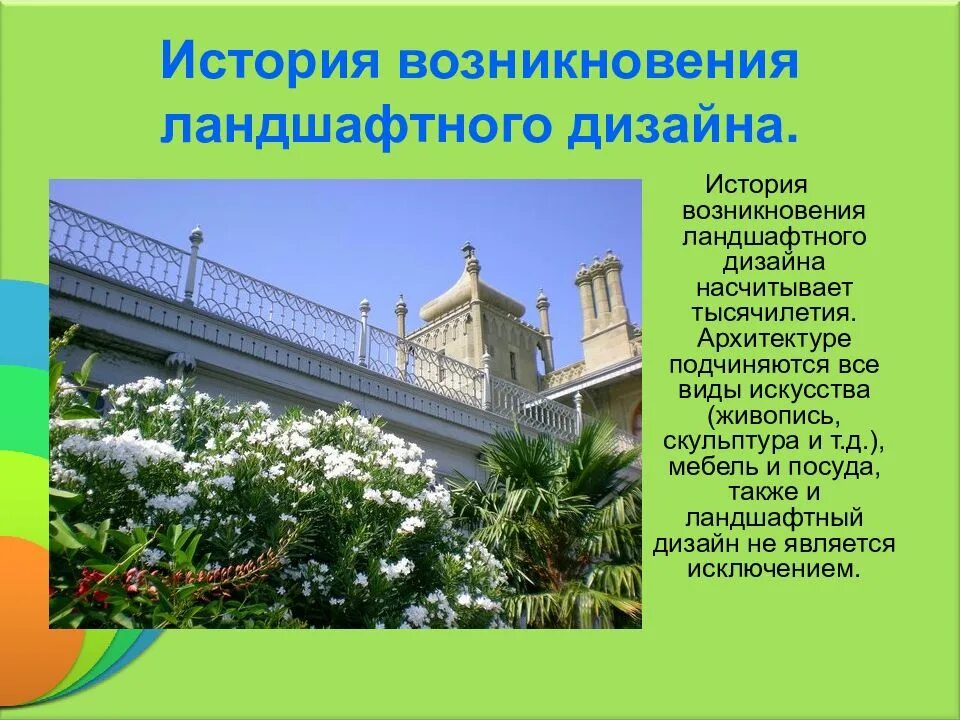 История возникновения ландшафтного дизайна.

История возникновения ландшафтного дизайна насчитывает тысячилетия. Архитектуре подчиняются все виды искусства (живопись, скульптура и т.д.), мебель и посуда, также и ландшафтный дизайн не является исключением.